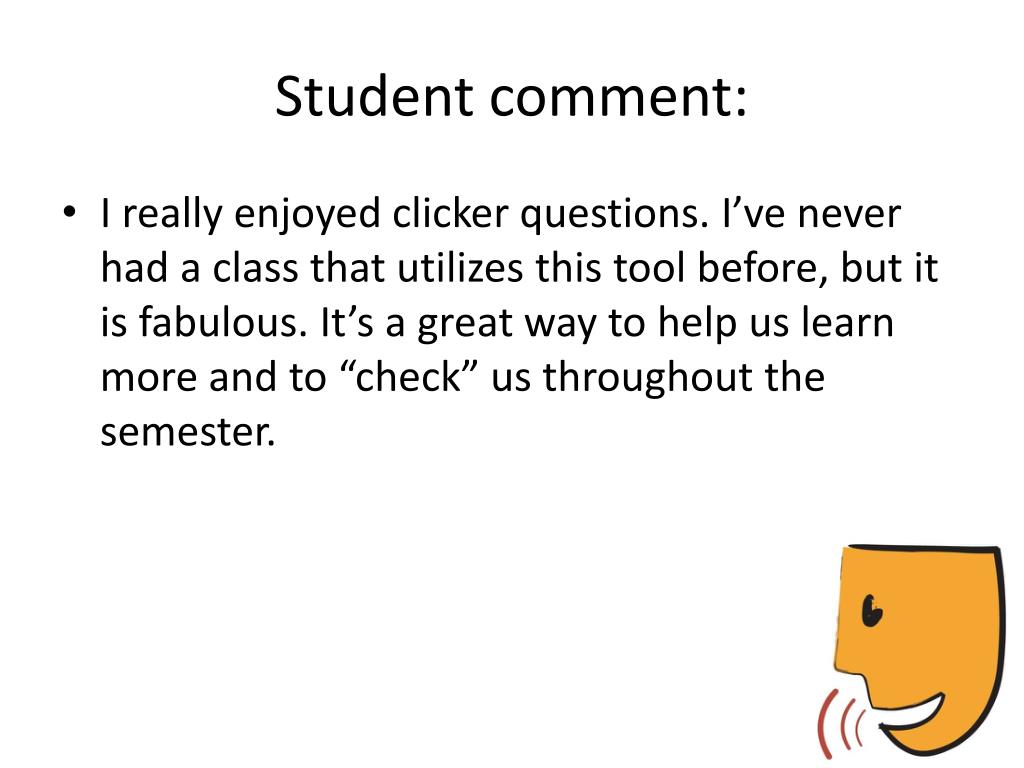 Student comment:

• I really enjoyed clicker questions. I’ve never had a class that utilizes this tool before, but it is fabulous. It’s a great way to help us learn more and to “check” us throughout the semester.